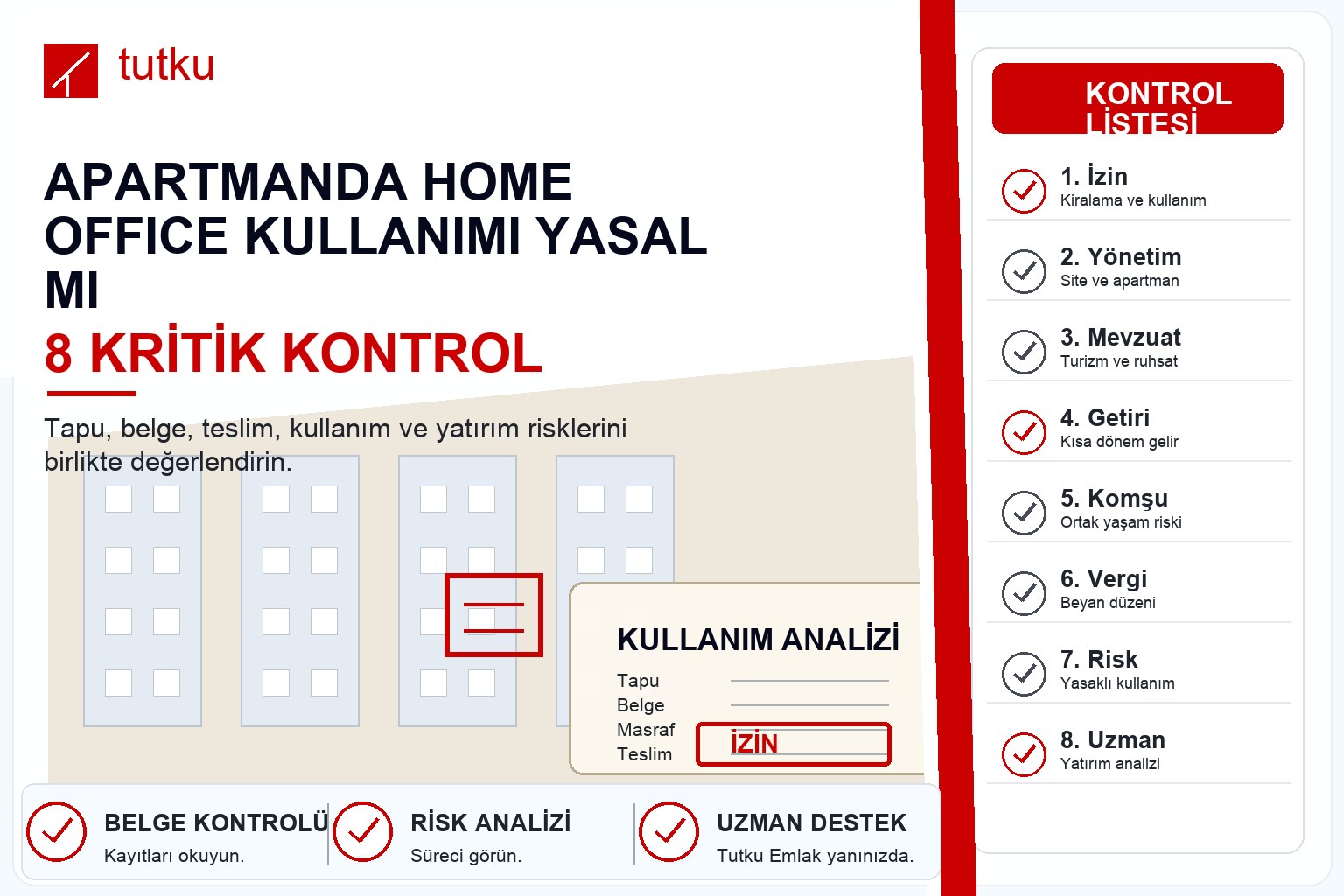 tutku

APARTMANDA HOME OFFICE KULLANIMI YASAL MI

8 KRİTİK KONTROL

Tapu, belge, teslim, kullanım ve yatırım risklerini birlikte değerlendirin.

KULLANIM ANALİZİ
Tapu
Belge
Masraf
Teslim
İZİN

BELGE KONTROLÜ
Kayıtları okuyun.

RİSK ANALİZİ
Süreci görün.

UZMAN DESTEK
Tutku Emlak yanınızda.

KONTROL LİSTESİ

1. İzin
Kiralama ve kullanım

2. Yönetim
Site ve apartman

3. Mevzuat
Turizm ve ruhsat

4. Getiri
Kısa dönem gelir

5. Komşu
Ortak yaşam riski

6. Vergi
Beyan düzeni

7. Risk
Yasaklı kullanım

8. Uzman
Yatırım analizi